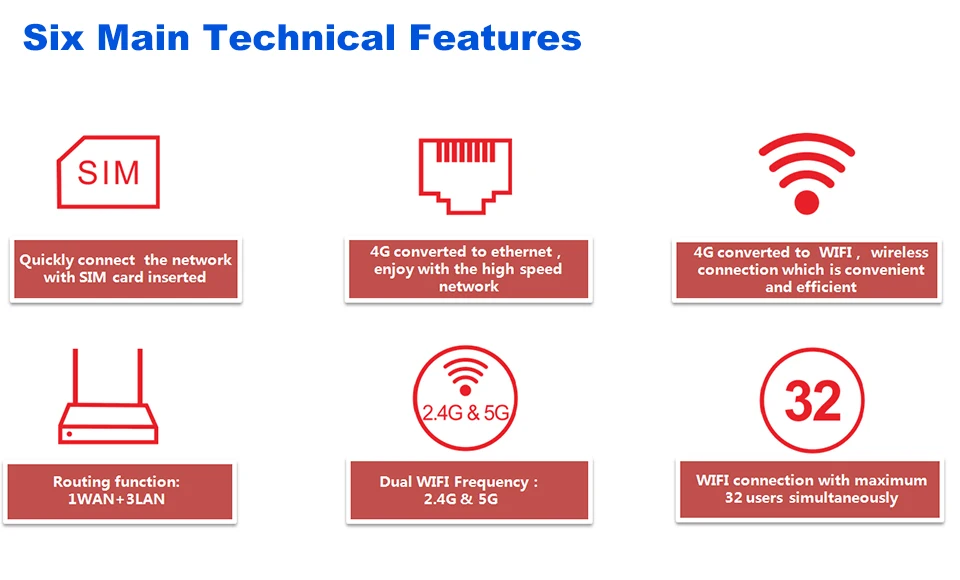 Six Main Technical Features

SIM

Quickly connect the network with SIM card inserted

4G converted to ethernet , enjoy with the high speed network

4G converted to WIFI , wireless connection which is convenient and efficient

Routing function: 1WAN+3LAN

2.4G & 5G

Dual WIFI Frequency : 2.4G & 5G

32

WIFI connection with maximum 32 users simultaneously